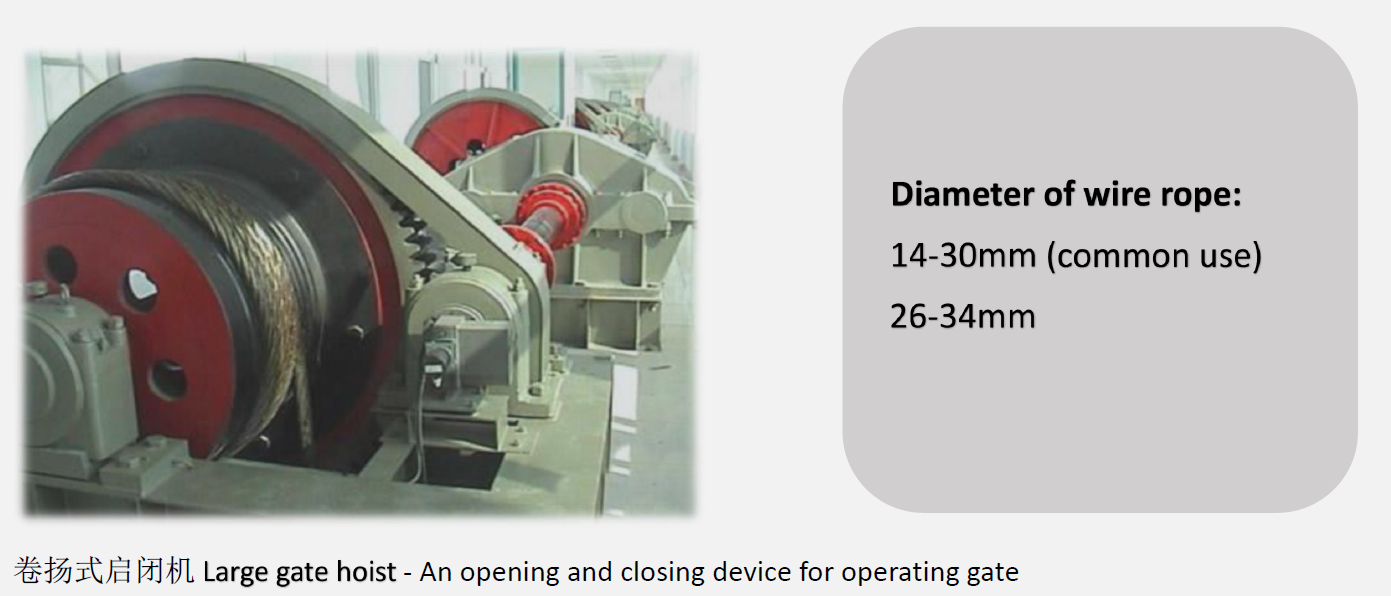 Diameter of wire rope:
14-30mm (common use)
26-34mm

卷扬式启闭机 Large gate hoist - An opening and closing device for operating gate